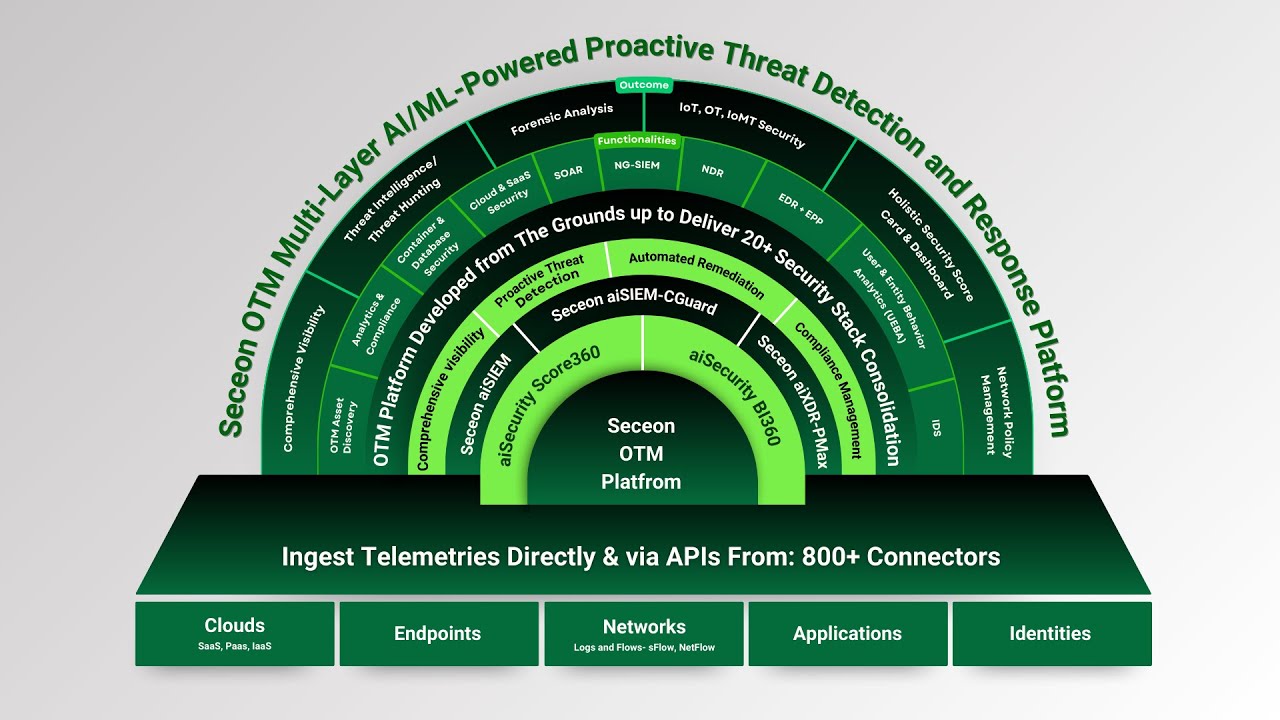 Seceon OTM Multi-Layer AI/ML-Powered Proactive Threat Detection and Response Platform

Outcome

Comprehensive Visibility
Threat Intelligence/ Threat Hunting
Forensic Analysis
IoT, OT, IoMT Security
Holistic Security Score Card & Dashboard
Network Policy Management

Functionalities

OTM Asset Discovery
Analytics & Compliance
Container & Database Security
Cloud & SaaS Security
SOAR
NG-SIEM
NDR
EDR + EPP
User & Entity Behavior Analytics (UEBA)
IDS

OTM Platform Developed from The Grounds up to Deliver 20+ Security Stack Consolidation

Comprehensive visibility
Proactive Threat Detection
Automated Remediation
Compliance Management

Seceon aiSIEM
Seceon aiSIEM-CGuard
Seceon aiXDR-PMax

aiSecurity Score360
aiSecurity BI360

Seceon OTM Platfrom

Ingest Telemetries Directly & via APIs From: 800+ Connectors

Clouds
SaaS, Paas, IaaS

Endpoints

Networks
Logs and Flows- sFlow, NetFlow

Applications

Identities